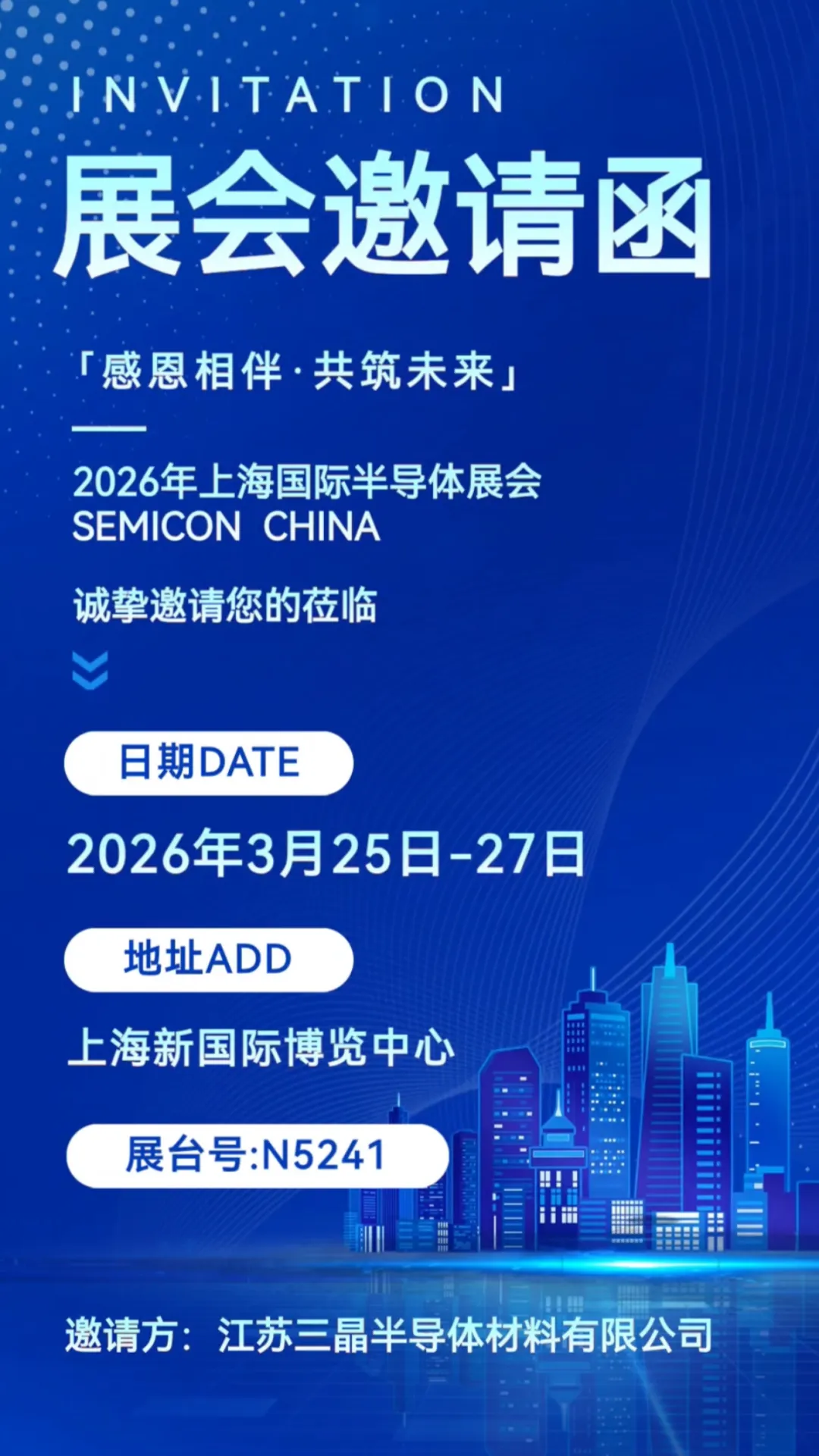 INVITATION

展会邀请函

「感恩相伴·共筑未来」

2026年上海国际半导体展会
SEMICON CHINA

诚挚邀请您的莅临

日期DATE

2026年3月25日-27日

地址ADD

上海新国际博览中心

展台号:N5241

邀请方：江苏三晶半导体材料有限公司